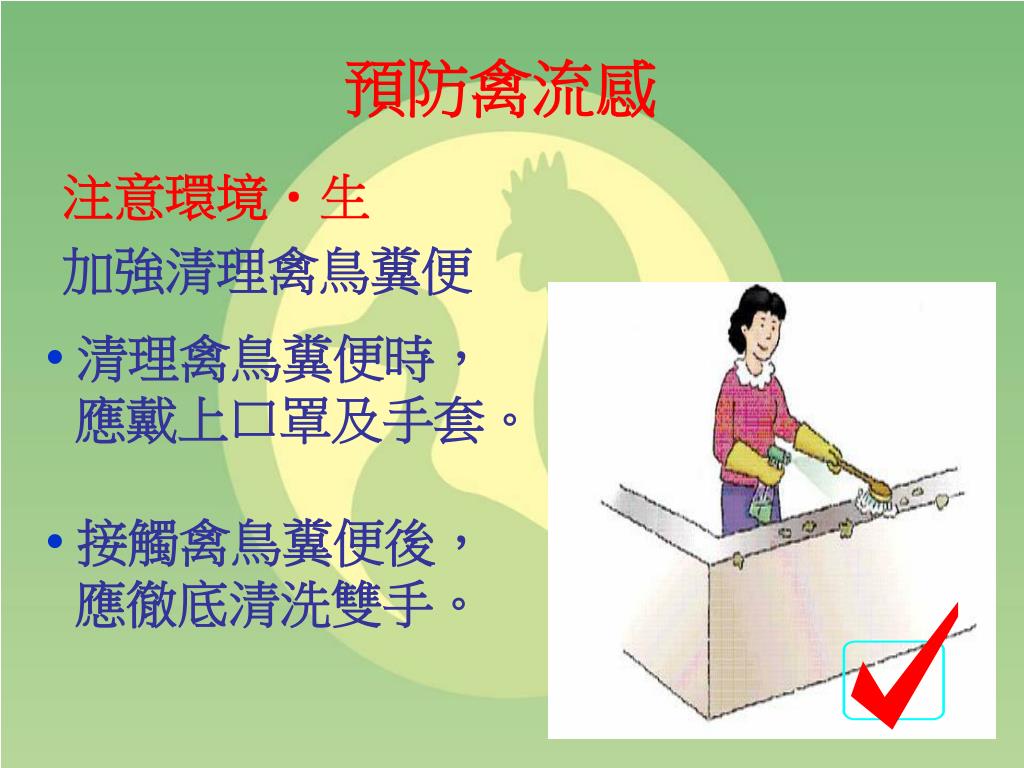 預防禽流感

注意環境・生

加強清理禽鳥糞便

• 清理禽鳥糞便時，應戴上口罩及手套。

• 接觸禽鳥糞便後，應徹底清洗雙手。